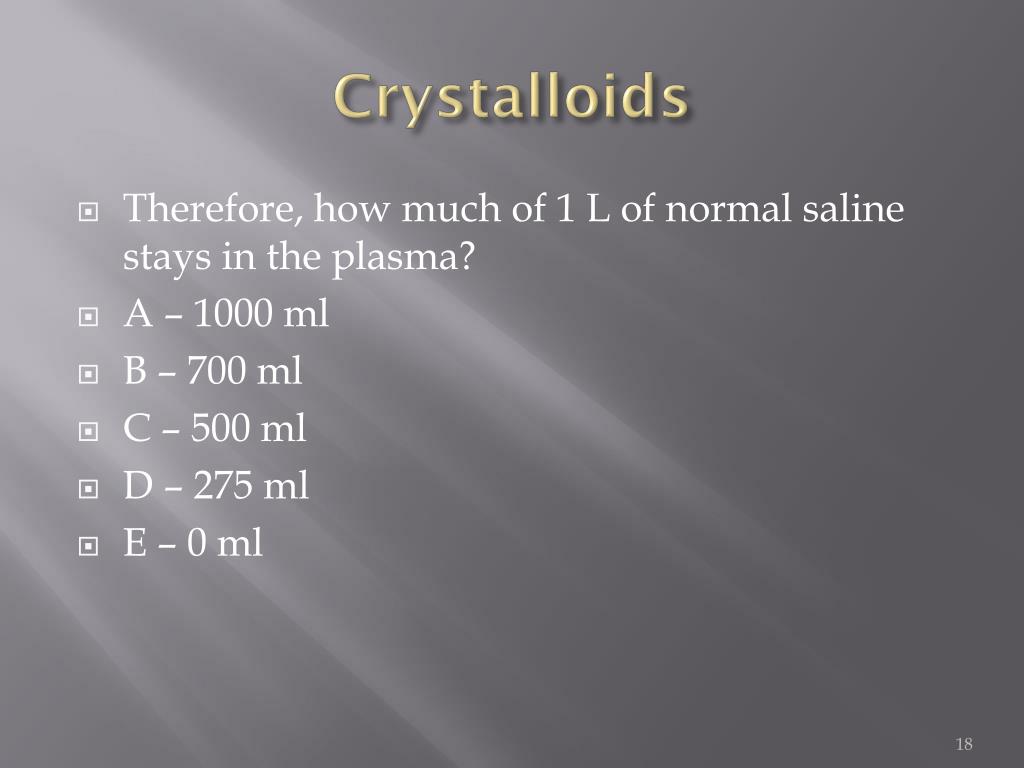 Crystalloids

Therefore, how much of 1 L of normal saline stays in the plasma?

A – 1000 ml

B – 700 ml

C – 500 ml

D – 275 ml

E – 0 ml

18